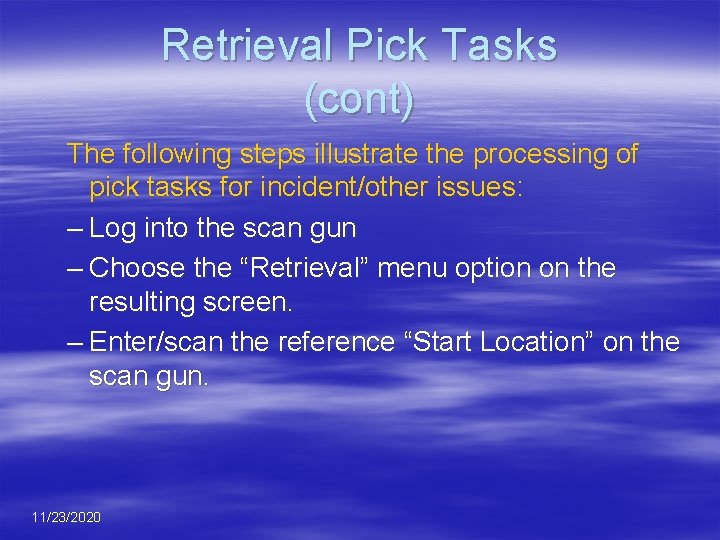 Retrieval Pick Tasks (cont)

The following steps illustrate the processing of pick tasks for incident/other issues:

– Log into the scan gun

– Choose the “Retrieval” menu option on the resulting screen.

– Enter/scan the reference “Start Location” on the scan gun.

11/23/2020